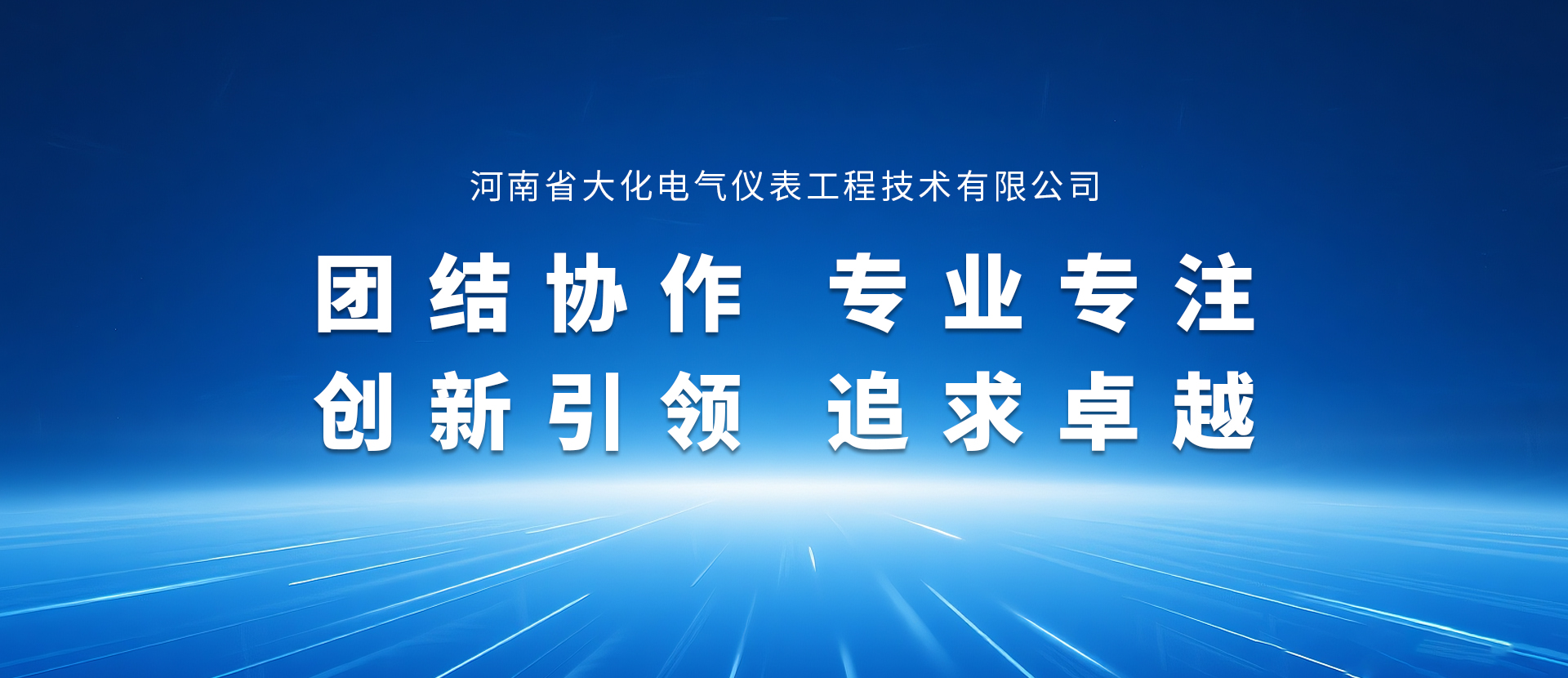 河南省大化电气仪表工程技术有限公司

团结协作 专业专注
创新引领 追求卓越